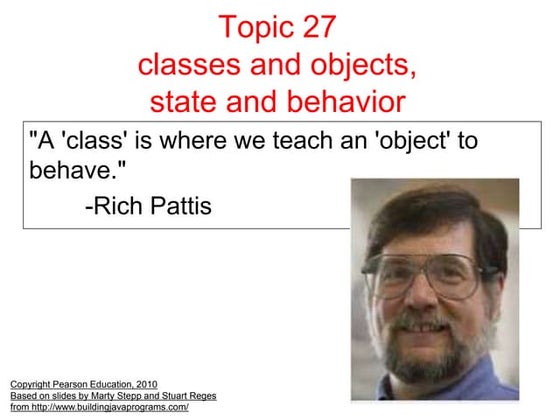 Topic 27
classes and objects,
state and behavior

"A 'class' is where we teach an 'object' to behave."
-Rich Pattis

Copyright Pearson Education, 2010
Based on slides by Marty Stepp and Stuart Reges
from http://www.buildingjavaprograms.com/